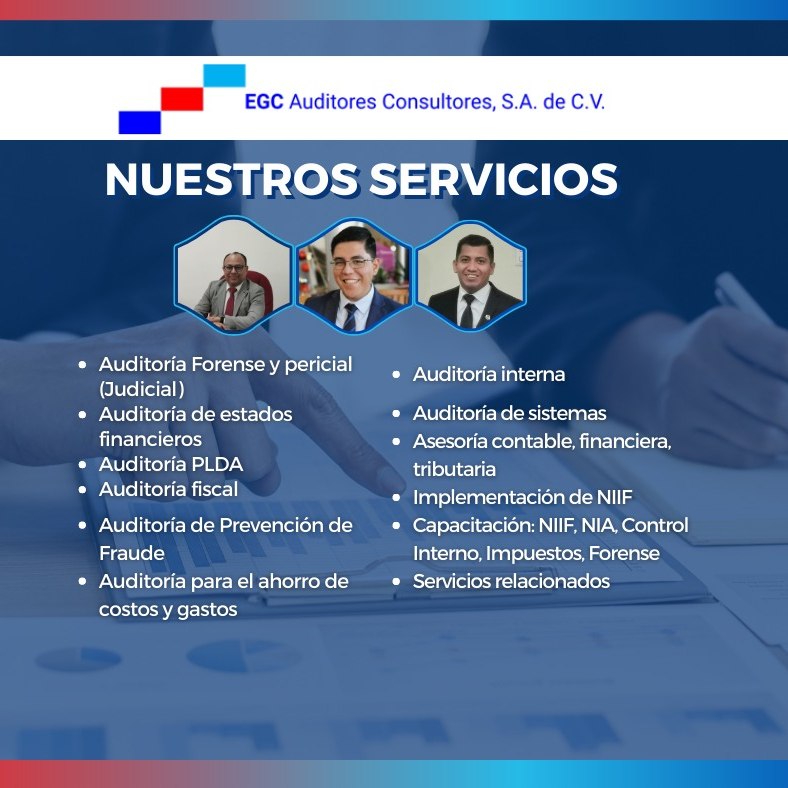 EGC Auditores Consultores, S.A. de C.V.

NUESTROS SERVICIOS

- Auditoría Forense y pericial (Judicial)
- Auditoría de estados financieros
- Auditoría PLDA
- Auditoría fiscal
- Auditoría de Prevención de Fraude
- Auditoría para el ahorro de costos y gastos

- Auditoría interna
- Auditoría de sistemas
- Asesoría contable, financiera, tributaria
- Implementación de NIIF
- Capacitación: NIIF, NIA, Control Interno, Impuestos, Forense
- Servicios relacionados